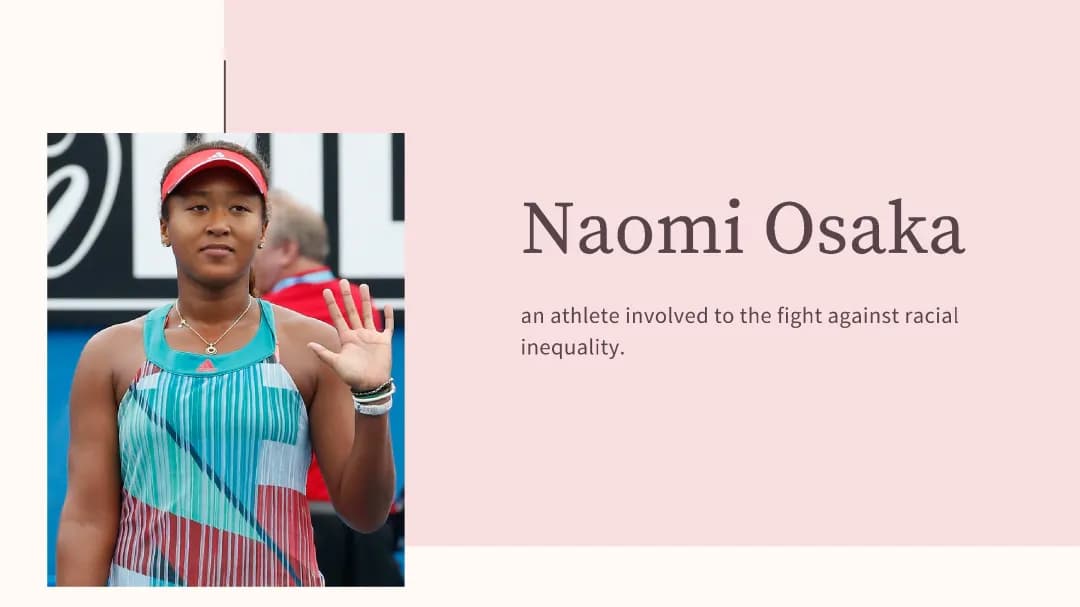 Naomi Osaka

an athlete involved to the fight against racial inequality.